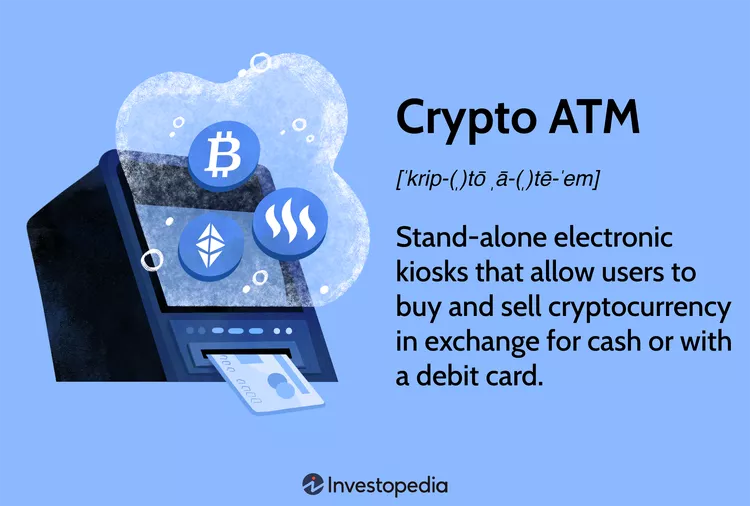 Crypto ATM

[ˈkrip-(ˌ)tō ˌā-(ˌ)tē-ˈem]

Stand-alone electronic kiosks that allow users to buy and sell cryptocurrency in exchange for cash or with a debit card.

Investopedia